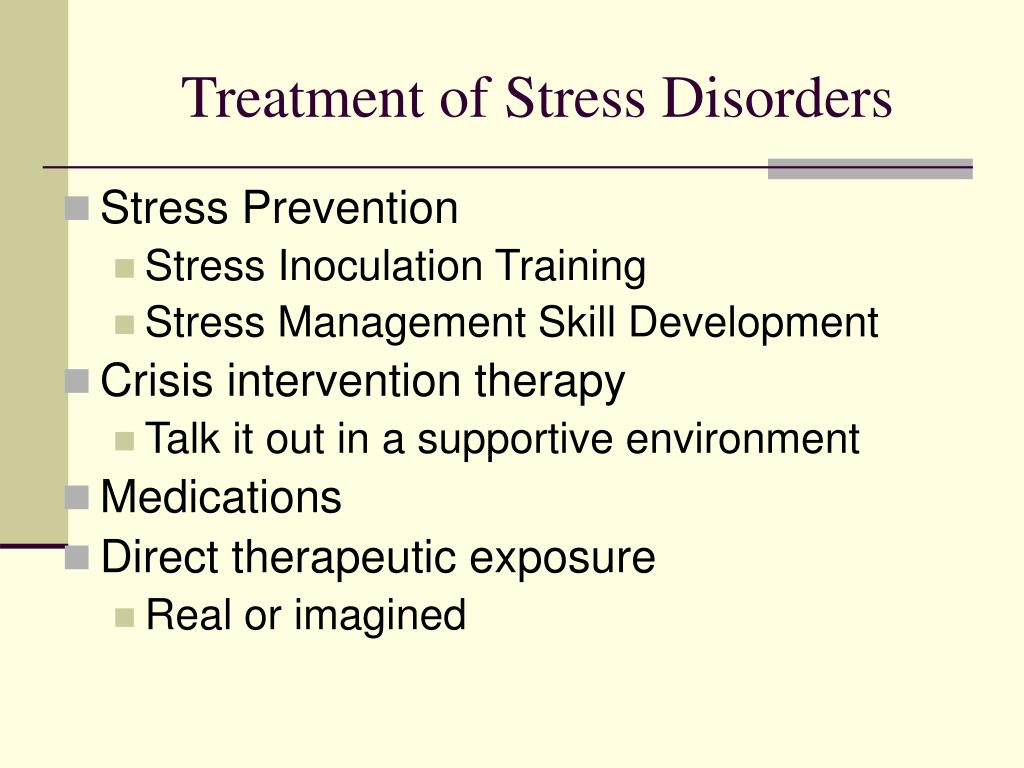 Treatment of Stress Disorders

- Stress Prevention
  - Stress Inoculation Training
  - Stress Management Skill Development
- Crisis intervention therapy
  - Talk it out in a supportive environment
- Medications
- Direct therapeutic exposure
  - Real or imagined